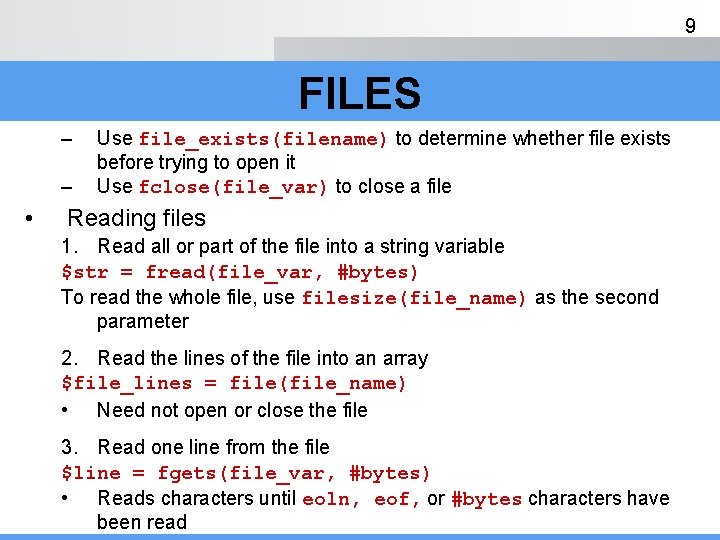 9

FILES

– Use file_exists(filename) to determine whether file exists before trying to open it
– Use fclose(file_var) to close a file

• Reading files

1. Read all or part of the file into a string variable
$str = fread(file_var, #bytes)
To read the whole file, use filesize(file_name) as the second parameter

2. Read the lines of the file into an array
$file_lines = file(file_name)
• Need not open or close the file

3. Read one line from the file
$line = fgets(file_var, #bytes)
• Reads characters until eoln, eof, or #bytes characters have been read